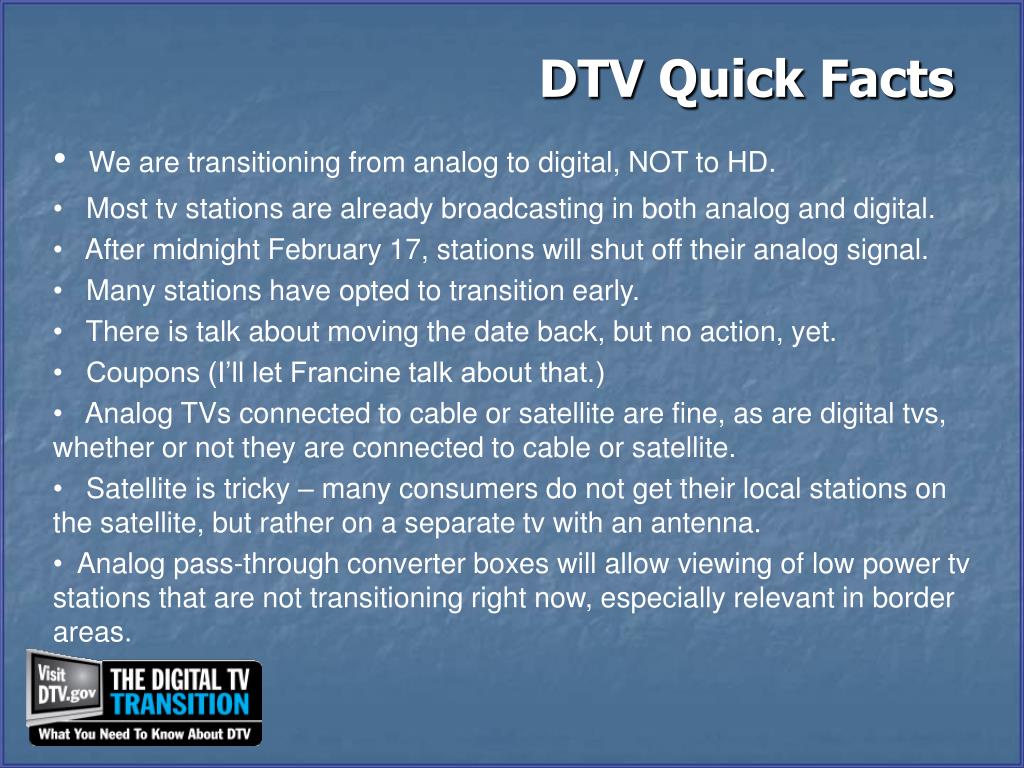 DTV Quick Facts

• We are transitioning from analog to digital, NOT to HD.

• Most tv stations are already broadcasting in both analog and digital.

• After midnight February 17, stations will shut off their analog signal.

• Many stations have opted to transition early.

• There is talk about moving the date back, but no action, yet.

• Coupons (I'll let Francine talk about that.)

• Analog TVs connected to cable or satellite are fine, as are digital tvs, whether or not they are connected to cable or satellite.

• Satellite is tricky – many consumers do not get their local stations on the satellite, but rather on a separate tv with an antenna.

• Analog pass-through converter boxes will allow viewing of low power tv stations that are not transitioning right now, especially relevant in border areas.

Visit DTV.gov
THE DIGITAL TV TRANSITION
What You Need To Know About DTV